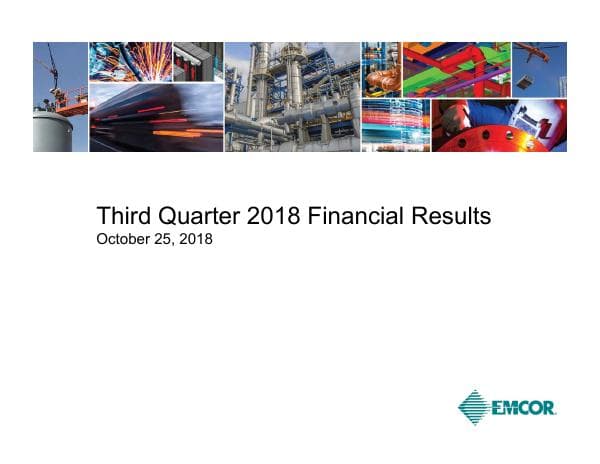 Third Quarter 2018 Financial Results
October 25, 2018

EMCOR